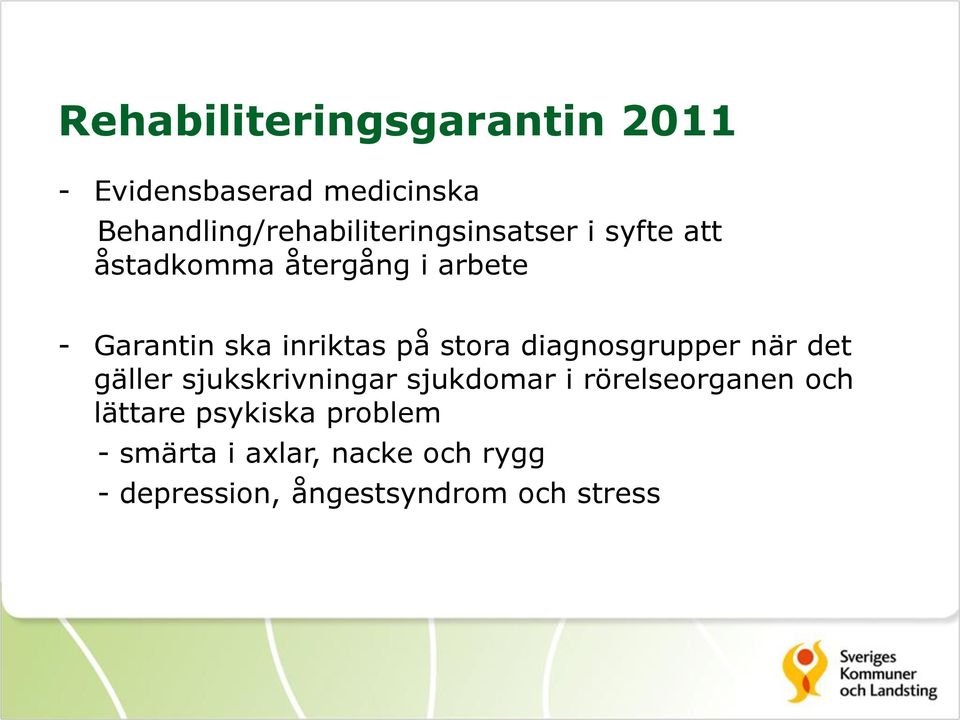 Rehabiliteringsgarantin 2011

- Evidensbaserad medicinska Behandling/rehabiliteringsinsatser i syfte att åstadkomma återgång i arbete

- Garantin ska inriktas på stora diagnosgrupper när det gäller sjukskrivningar sjukdomar i rörelseorganen och lättare psykiska problem
 - smärta i axlar, nacke och rygg
 - depression, ångestsyndrom och stress

Sveriges Kommuner och Landsting